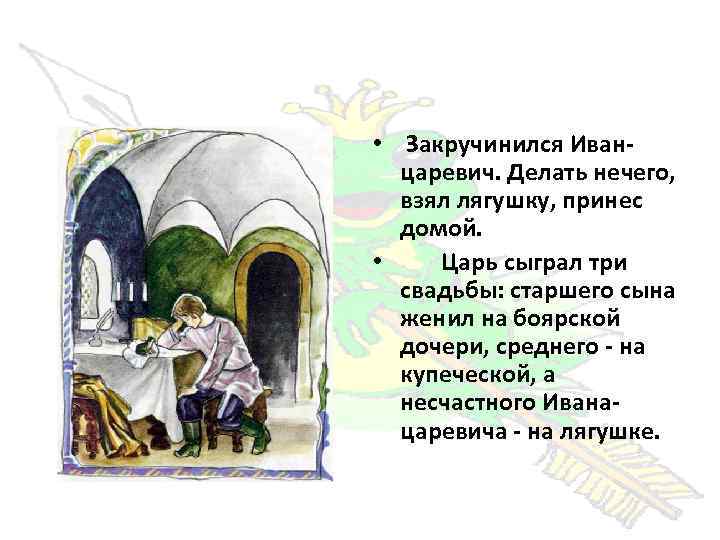 • Закручинился Иван-царевич. Делать нечего, взял лягушку, принес домой.

• Царь сыграл три свадьбы: старшего сына женил на боярской дочери, среднего - на купеческой, а несчастного Ивана-царевича - на лягушке.